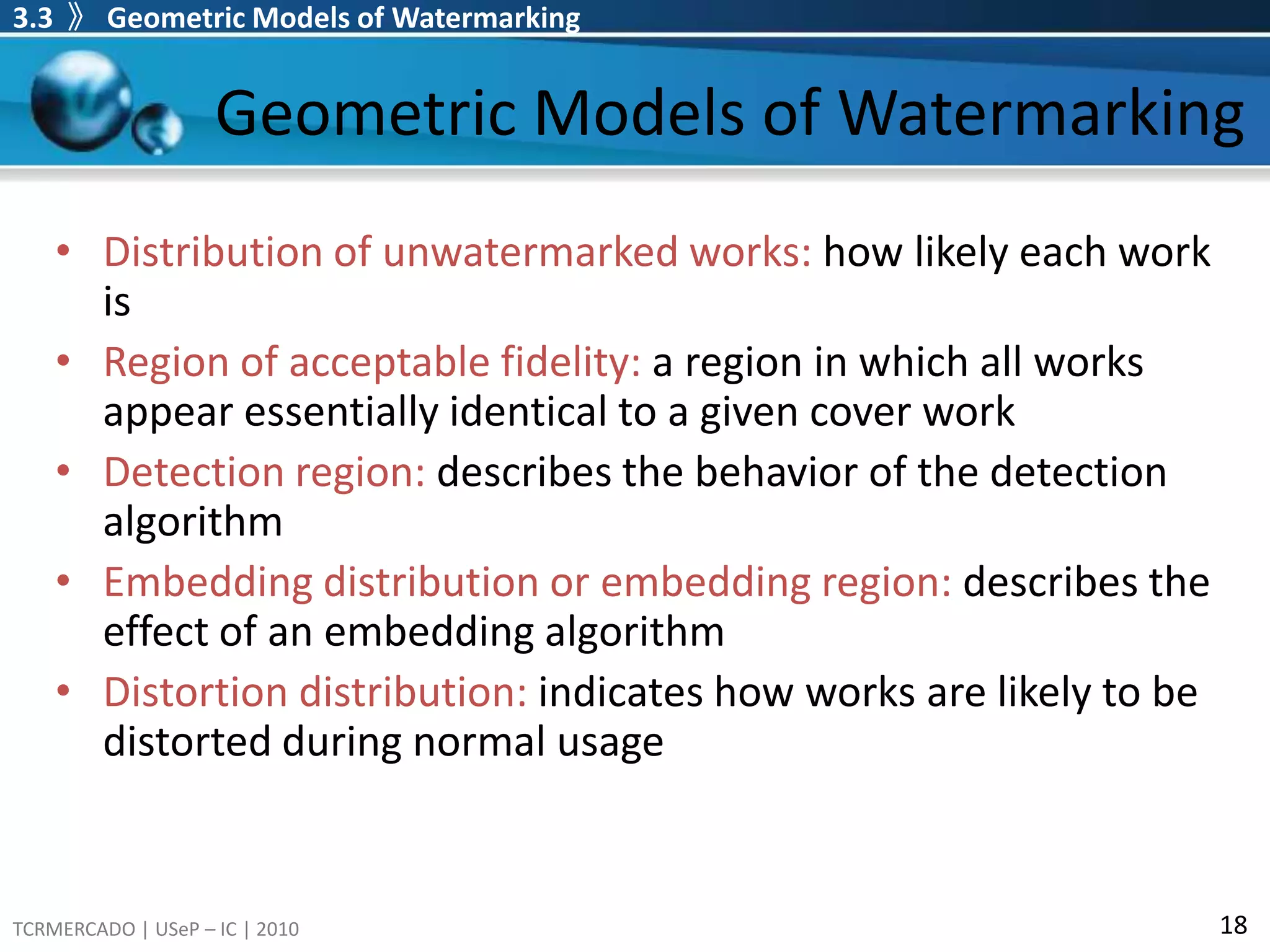 3.3 》 Geometric Models of Watermarking

Geometric Models of Watermarking

• Distribution of unwatermarked works: how likely each work is
• Region of acceptable fidelity: a region in which all works appear essentially identical to a given cover work
• Detection region: describes the behavior of the detection algorithm
• Embedding distribution or embedding region: describes the effect of an embedding algorithm
• Distortion distribution: indicates how works are likely to be distorted during normal usage

TCRMERCADO | USeP – IC | 2010

18